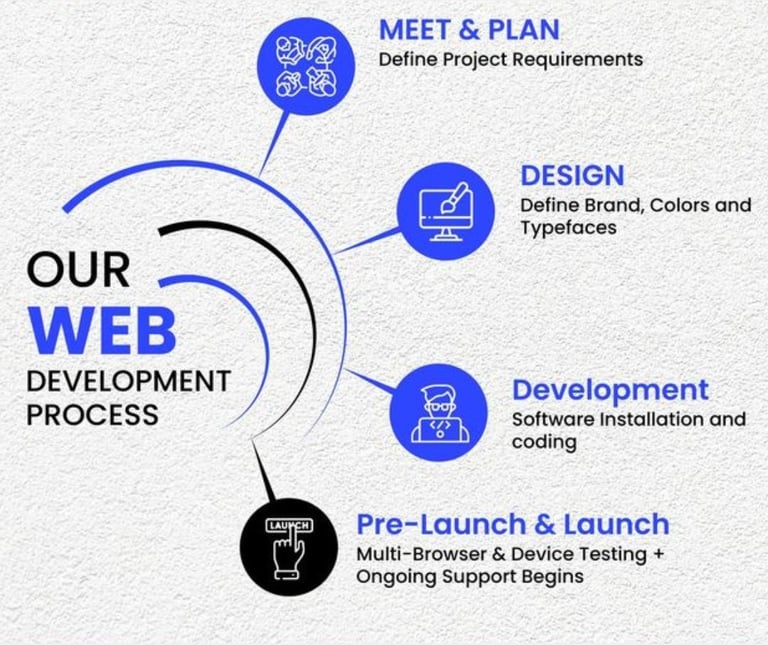 OUR
WEB
DEVELOPMENT
PROCESS

MEET & PLAN
Define Project Requirements

DESIGN
Define Brand, Colors and Typefaces

Development
Software Installation and coding

LAUNCH

Pre-Launch & Launch
Multi-Browser & Device Testing + Ongoing Support Begins